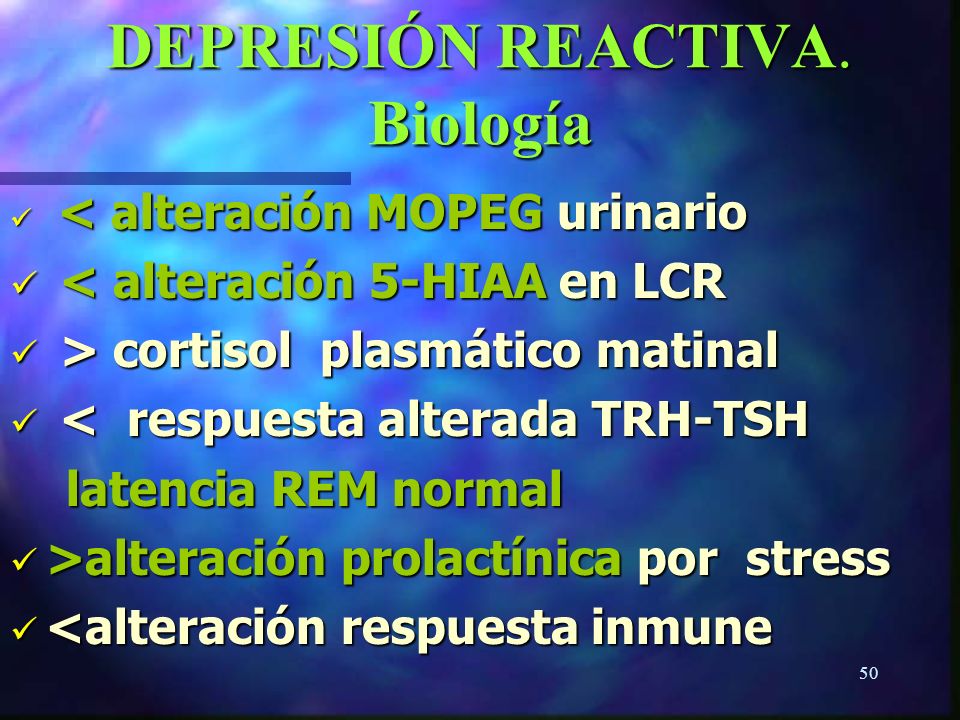 DEPRESIÓN REACTIVA.
Biología

✓ < alteración MOPEG urinario
✓ < alteración 5-HIAA en LCR
✓ > cortisol plasmático matinal
✓ < respuesta alterada TRH-TSH
latencia REM normal
✓ >alteración prolactínica por stress
✓ <alteración respuesta inmune

50